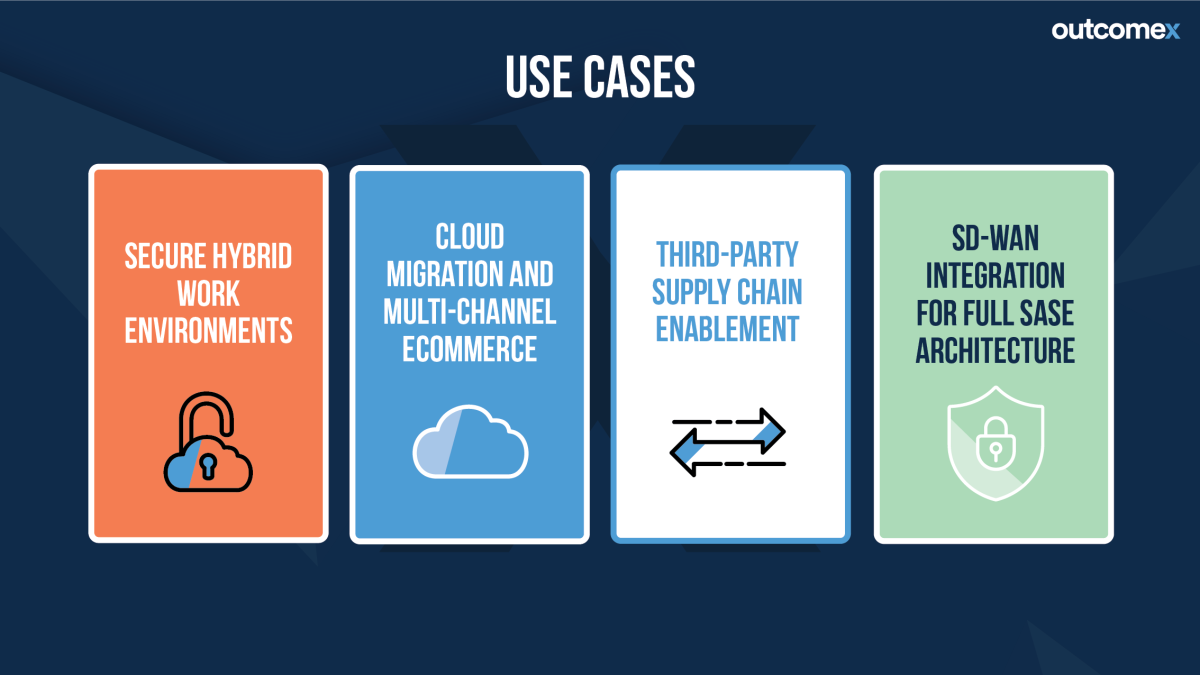 outcomex

USE CASES

SECURE HYBRID WORK ENVIRONMENTS

CLOUD MIGRATION AND MULTI-CHANNEL ECOMMERCE

THIRD-PARTY SUPPLY CHAIN ENABLEMENT

SD-WAN INTEGRATION FOR FULL SASE ARCHITECTURE